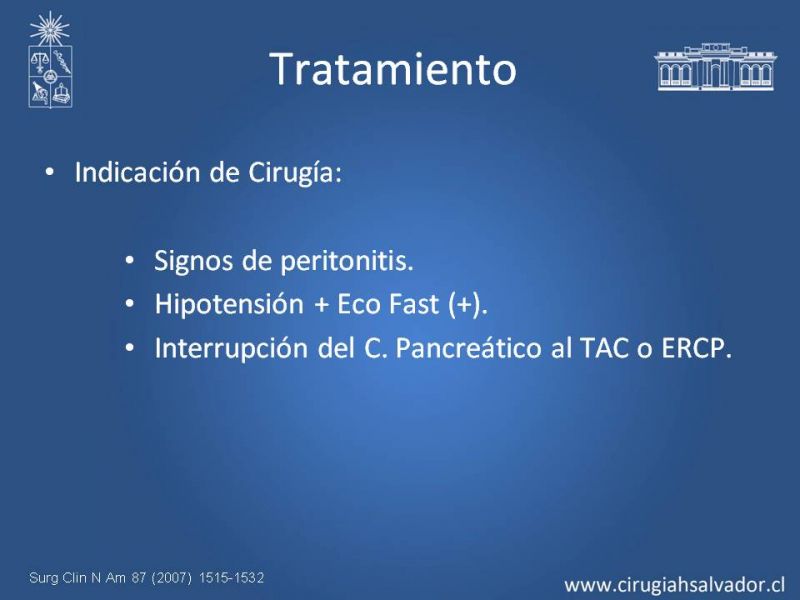 Tratamiento

• Indicación de Cirugía:

• Signos de peritonitis.
• Hipotensión + Eco Fast (+).
• Interrupción del C. Pancreático al TAC o ERCP.

Surg Clin N Am 87 (2007) 1515-1532

www.cirugiahsalvador.cl